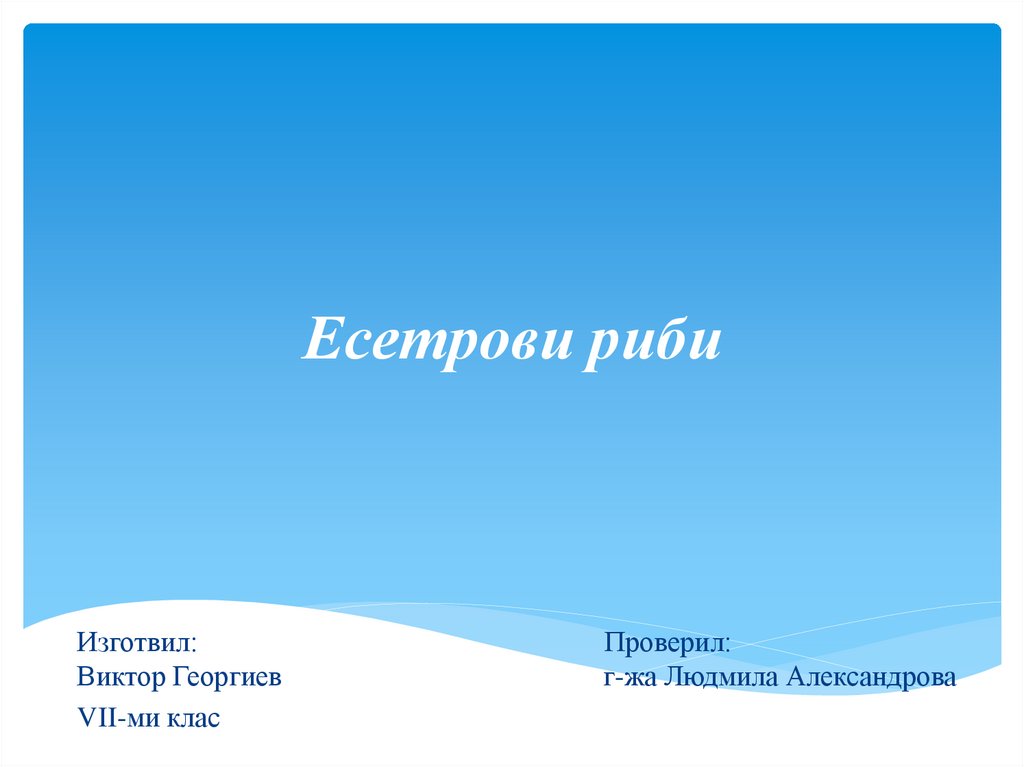 Есетрови риби

Изготвил:
Виктор Георгиев
VII-ми клас

Проверил:
г-жа Людмила Александрова